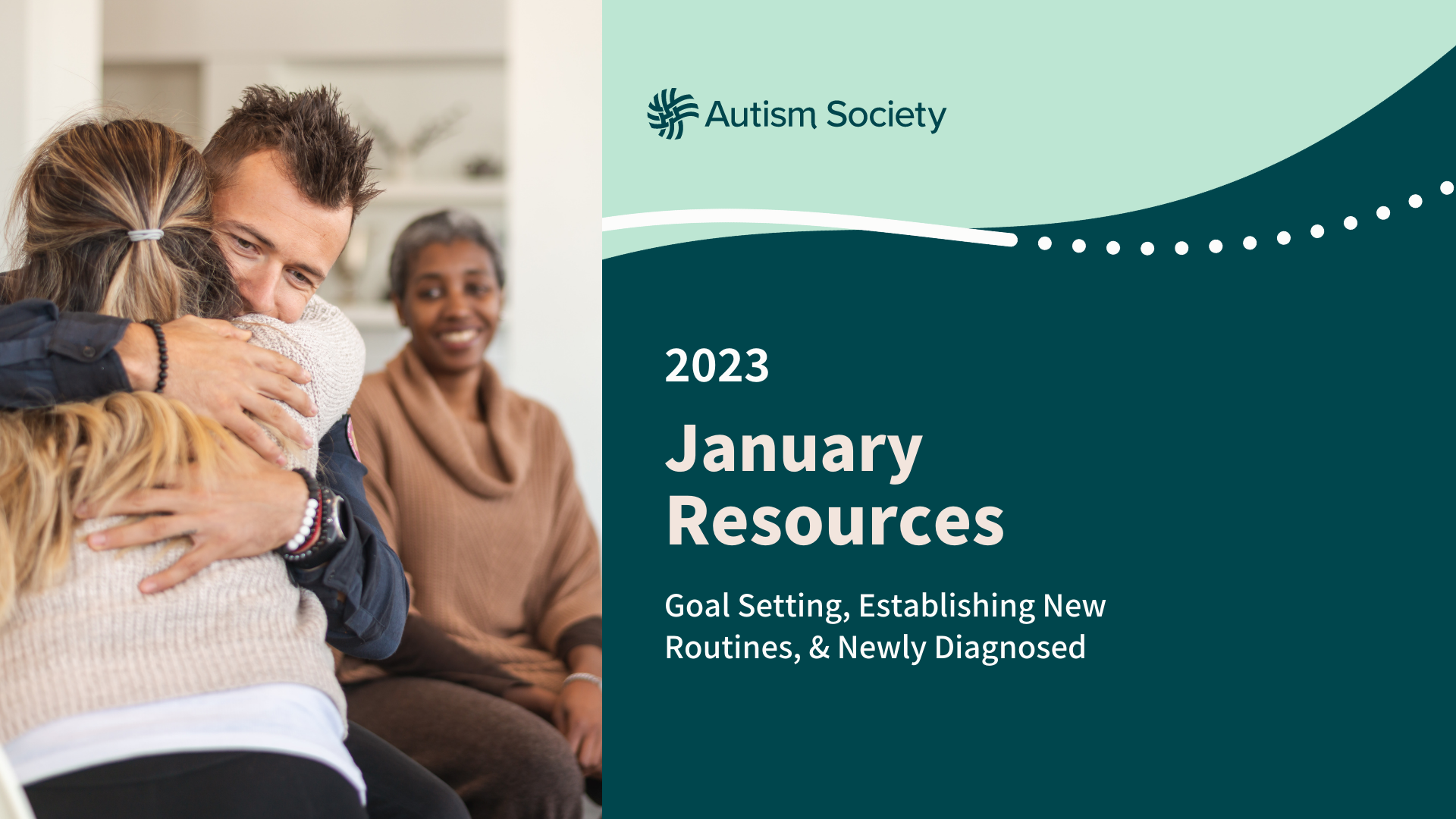 Autism Society

2023

January Resources

Goal Setting, Establishing New Routines, & Newly Diagnosed